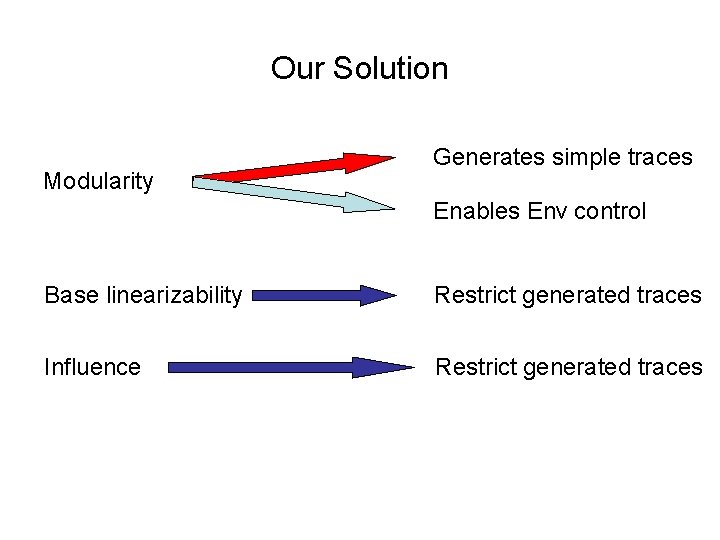 Our Solution

Modularity

Generates simple traces

Enables Env control

Base linearizability

Restrict generated traces

Influence

Restrict generated traces